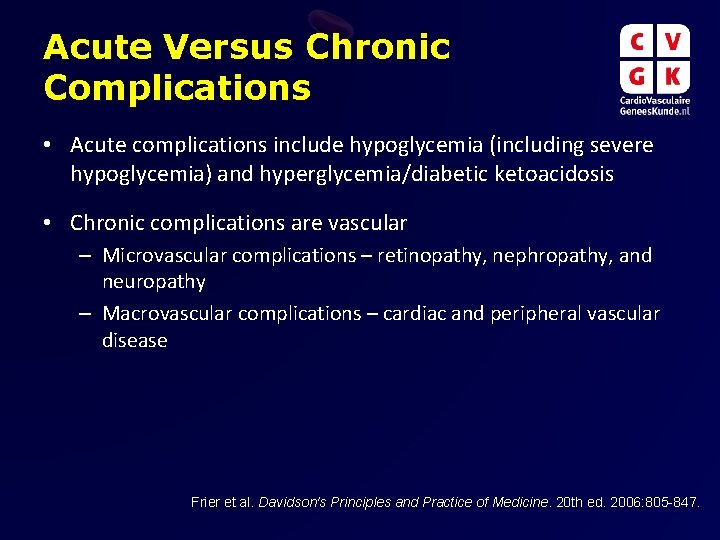 Acute Versus Chronic Complications

C V
G K
CardioVasculaire GeneesKunde.nl

• Acute complications include hypoglycemia (including severe hypoglycemia) and hyperglycemia/diabetic ketoacidosis

• Chronic complications are vascular
– Microvascular complications – retinopathy, nephropathy, and neuropathy
– Macrovascular complications – cardiac and peripheral vascular disease

Frier et al. Davidson's Principles and Practice of Medicine. 20th ed. 2006:805-847.